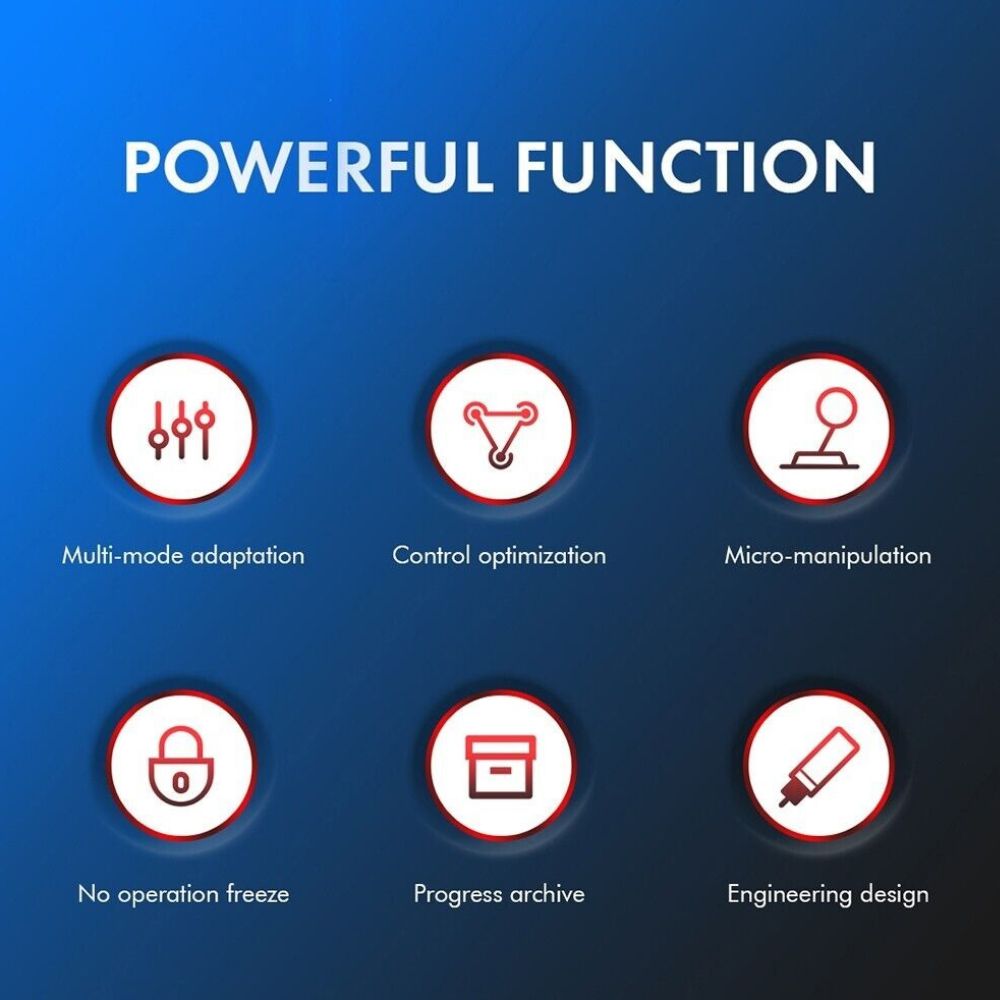 POWERFUL FUNCTION

Multi-mode adaptation

Control optimization

Micro-manipulation

No operation freeze

Progress archive

Engineering design